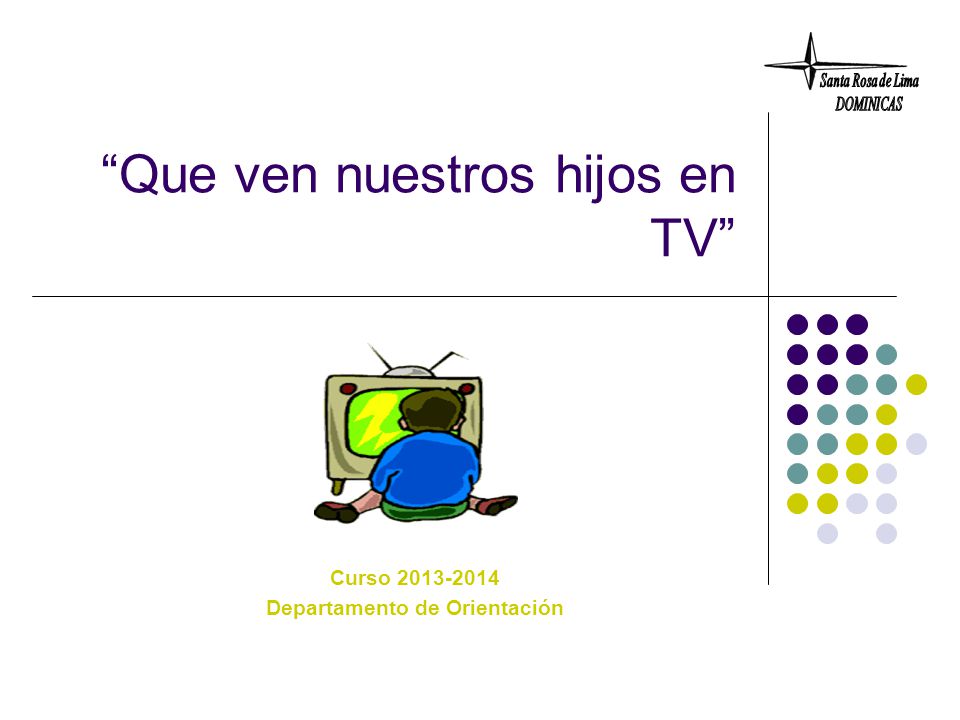 Santa Rosa de Lima
DOMINICAS

“Que ven nuestros hijos en TV”

Curso 2013-2014
Departamento de Orientación